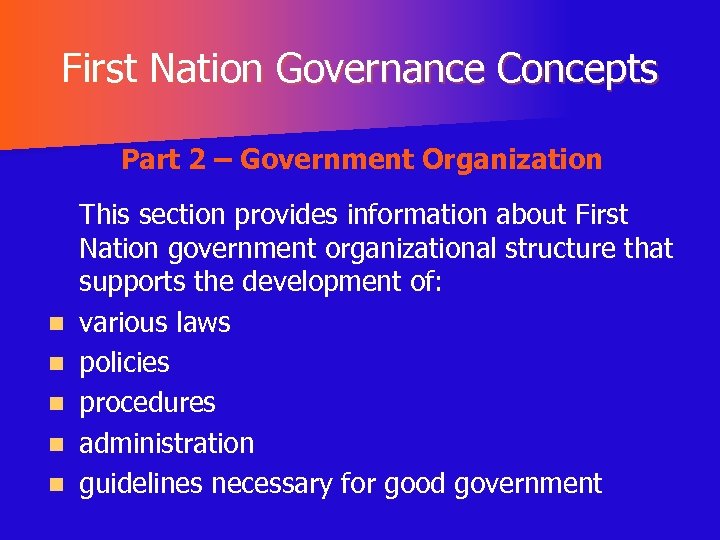 First Nation Governance Concepts

Part 2 – Government Organization

This section provides information about First Nation government organizational structure that supports the development of:

- various laws
- policies
- procedures
- administration
- guidelines necessary for good government